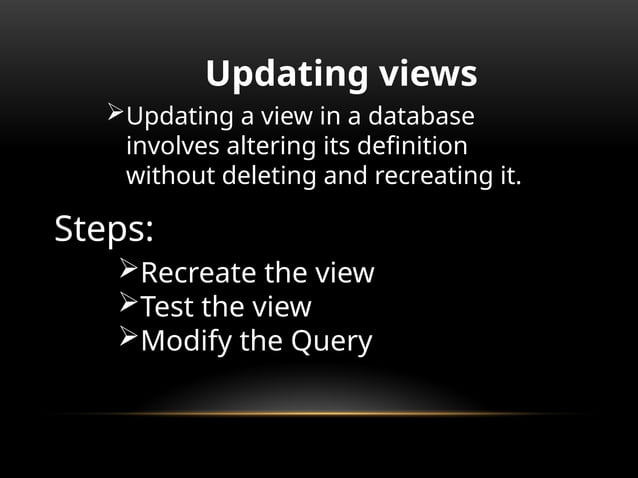 Updating views

➢Updating a view in a database involves altering its definition without deleting and recreating it.

Steps:

➢Recreate the view
➢Test the view
➢Modify the Query